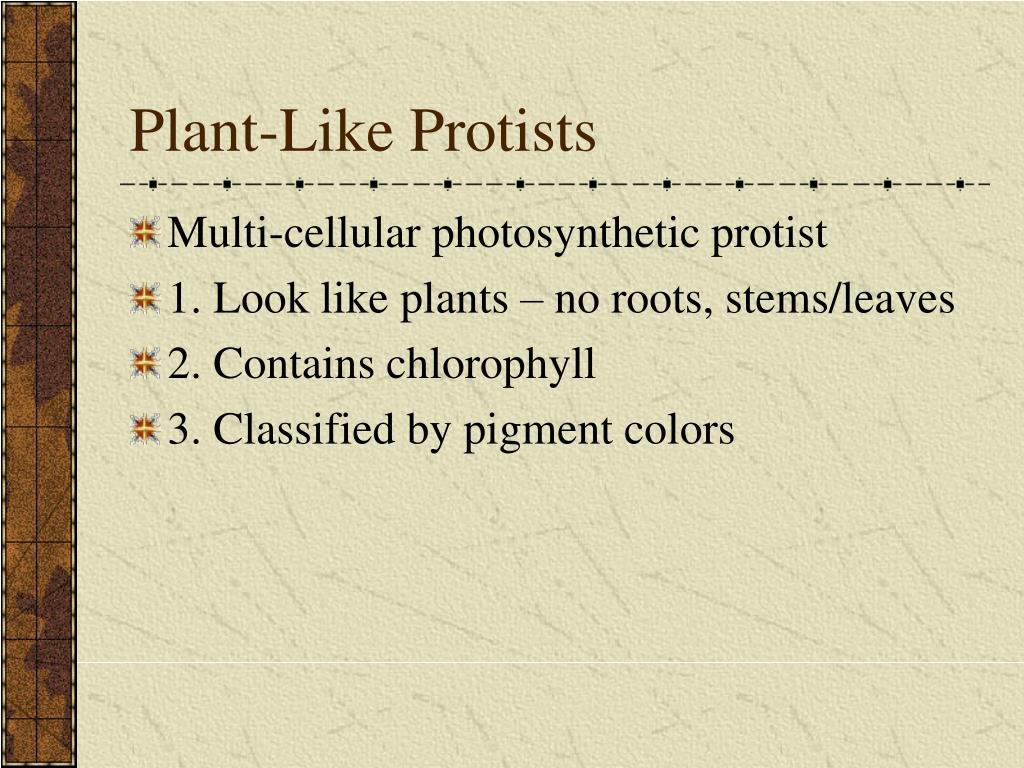 Plant-Like Protists

Multi-cellular photosynthetic protist

1. Look like plants – no roots, stems/leaves

2. Contains chlorophyll

3. Classified by pigment colors